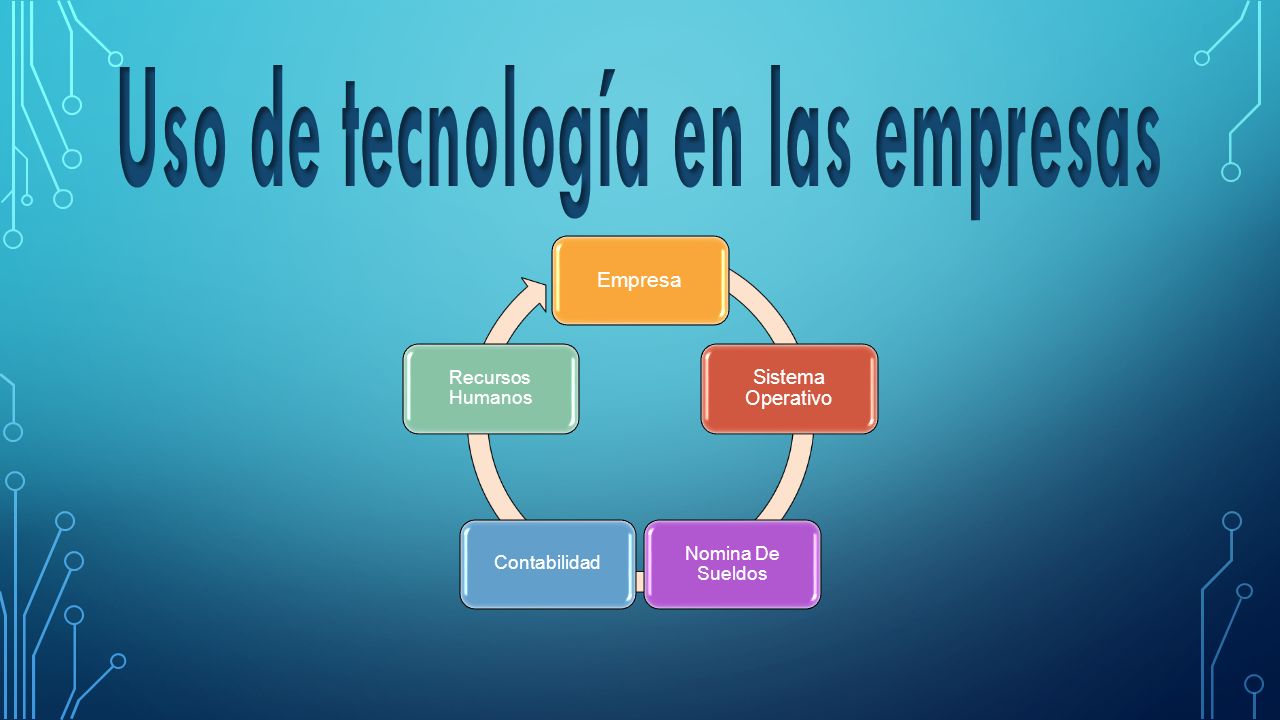 Uso de tecnología en las empresas

Empresa

Sistema Operativo

Nomina De Sueldos

Contabilidad

Recursos Humanos